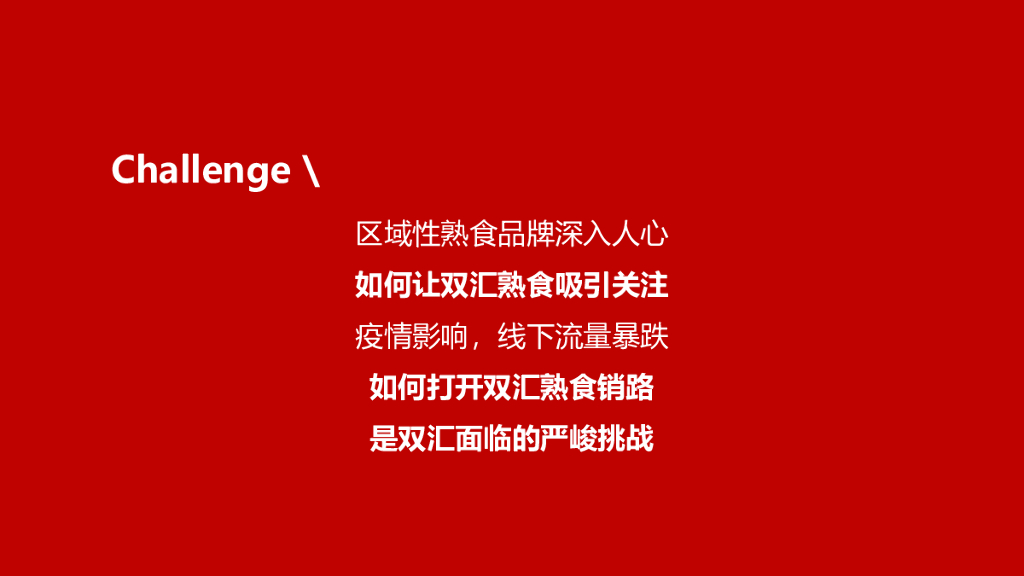 Challenge \

区域性熟食品牌深入人心

如何让双汇熟食吸引关注

疫情影响，线下流量暴跌

如何打开双汇熟食销路

是双汇面临的严峻挑战